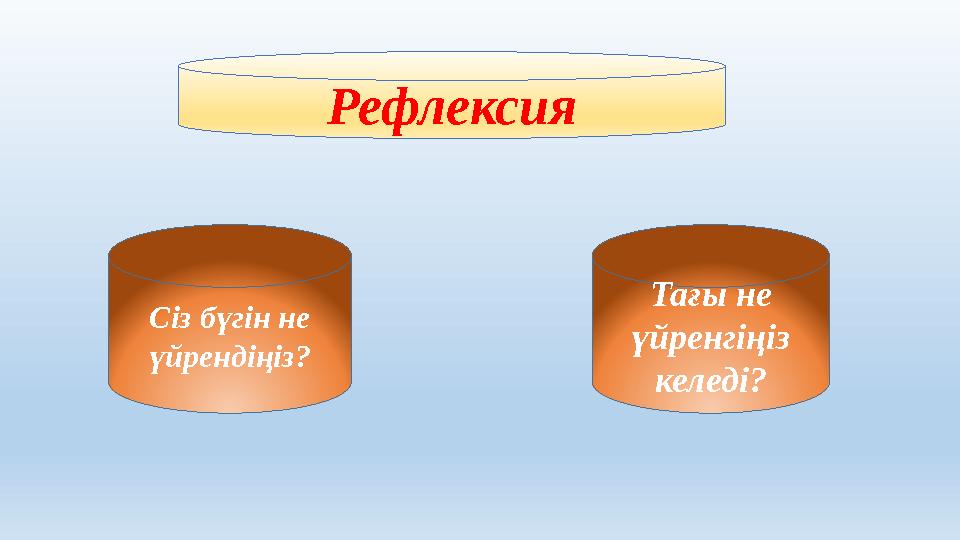 Рефлексия

Сіз бүгін не үйрендіңіз?

Тағы не үйренгіңіз келеді?